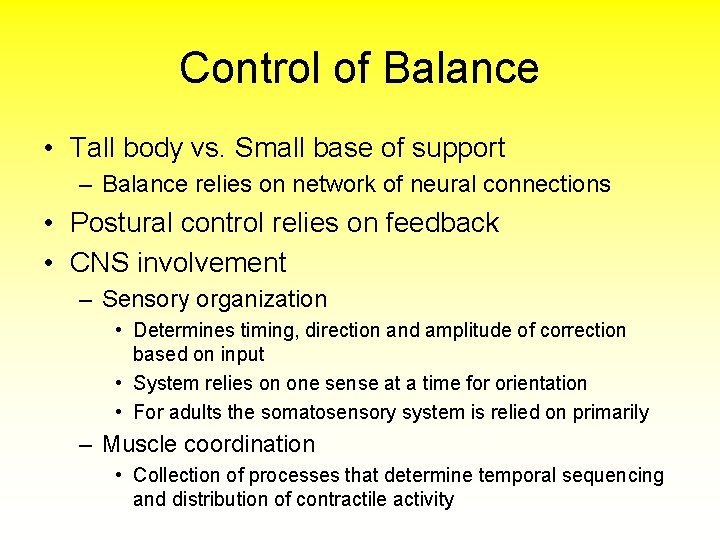 Control of Balance

• Tall body vs. Small base of support
– Balance relies on network of neural connections
• Postural control relies on feedback
• CNS involvement
– Sensory organization
• Determines timing, direction and amplitude of correction based on input
• System relies on one sense at a time for orientation
• For adults the somatosensory system is relied on primarily
– Muscle coordination
• Collection of processes that determine temporal sequencing and distribution of contractile activity